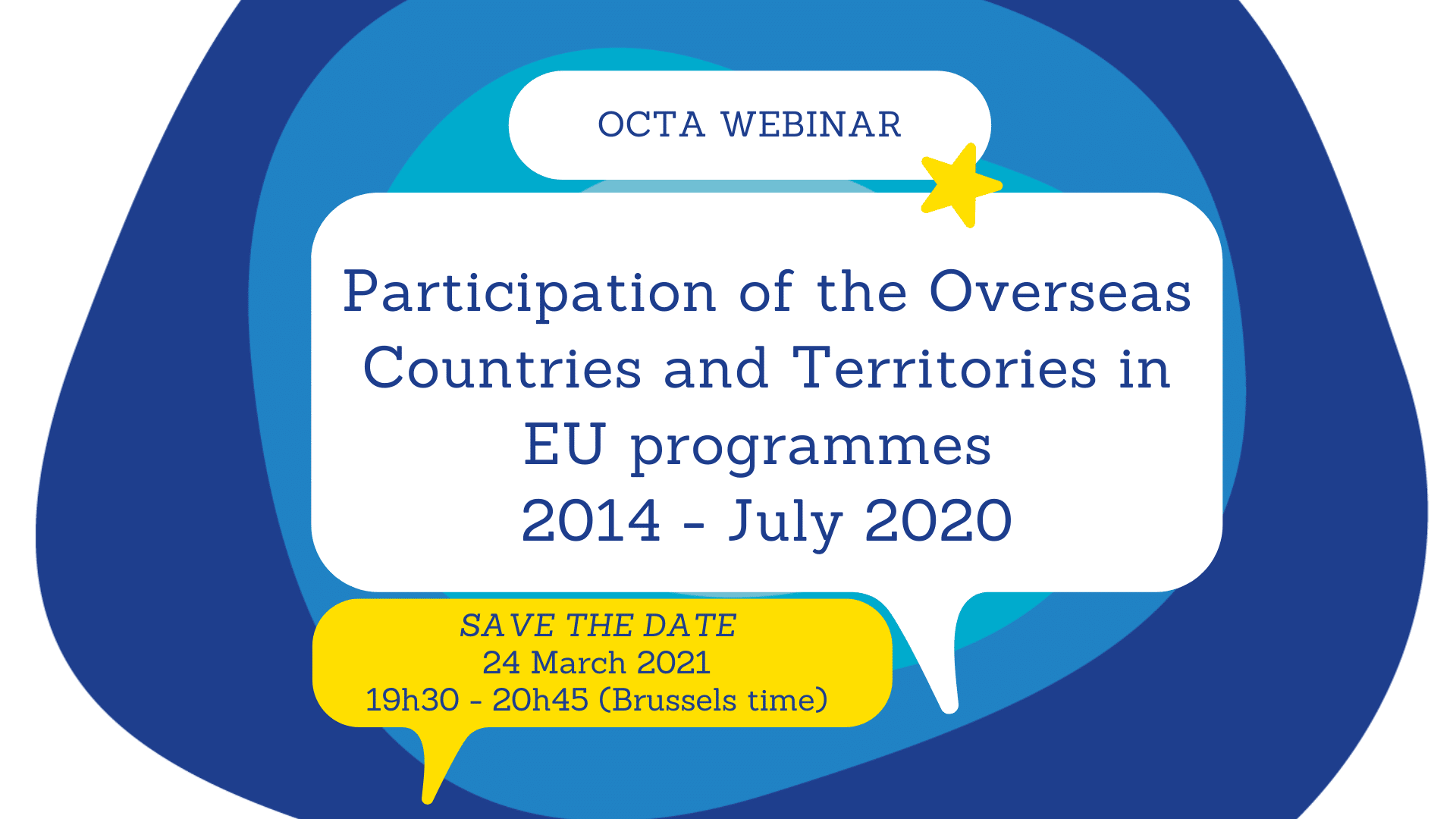 OCTA WEBINAR

Participation of the Overseas Countries and Territories in EU programmes 2014 - July 2020

SAVE THE DATE
24 March 2021
19h30 - 20h45 (Brussels time)